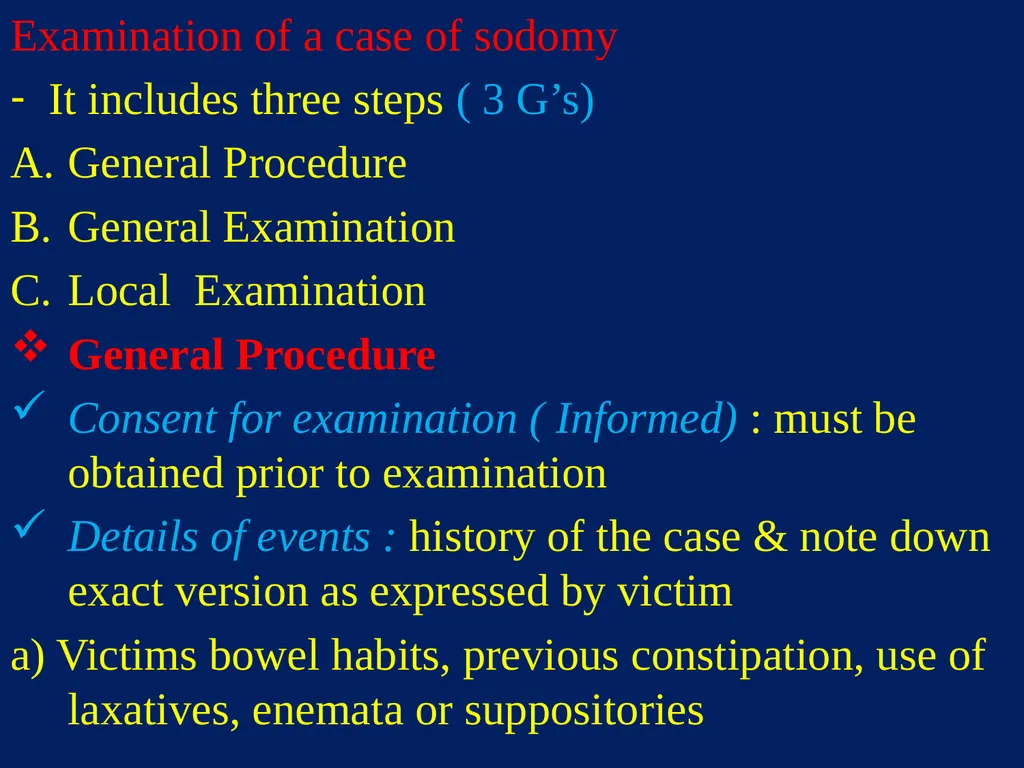 Examination of a case of sodomy

- It includes three steps ( 3 G’s)

A. General Procedure

B. General Examination

C. Local Examination

❖ General Procedure

✓ Consent for examination ( Informed) : must be obtained prior to examination

✓ Details of events : history of the case & note down exact version as expressed by victim

a) Victims bowel habits, previous constipation, use of laxatives, enemata or suppositories